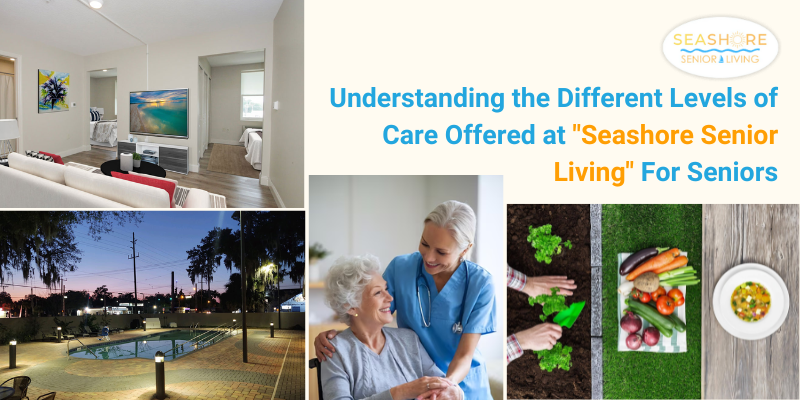 SEASHORE
SENIOR LIVING

Understanding the Different Levels of Care Offered at "Seashore Senior Living" For Seniors